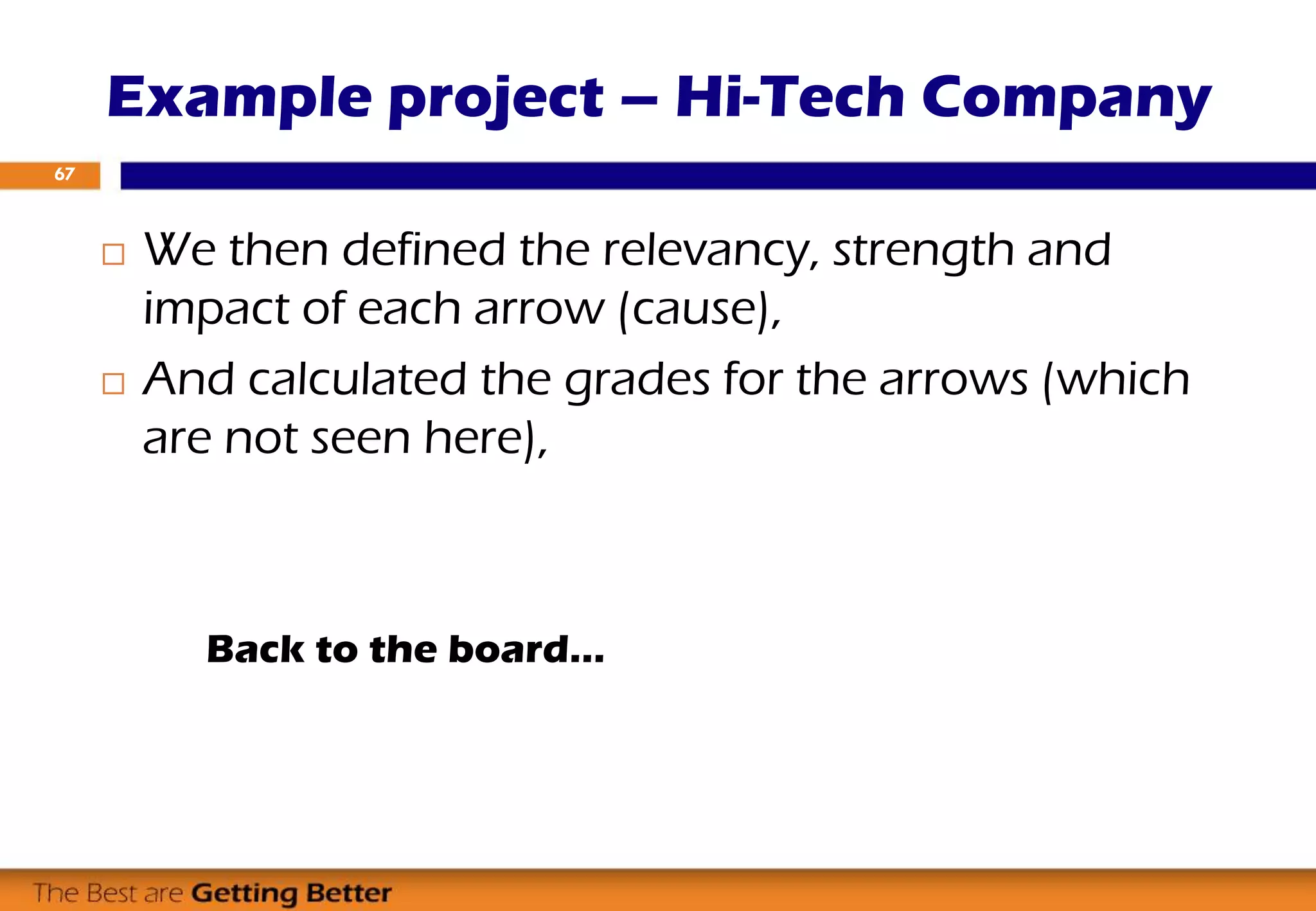 Example project – Hi-Tech Company

67

□ We then defined the relevancy, strength and impact of each arrow (cause),

□ And calculated the grades for the arrows (which are not seen here),

Back to the board...

The Best are Getting Better